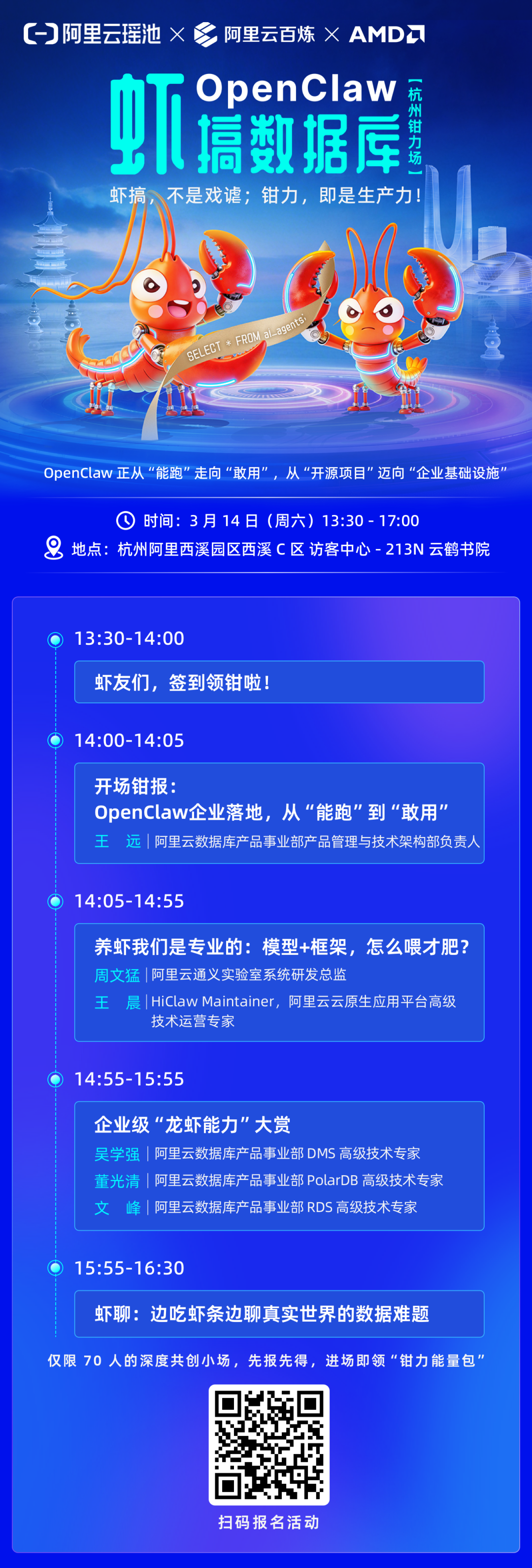 阿里云瑶池 × 阿里云百炼 × AMD

虾 OpenClaw 搞数据库

【杭州钳力场】

虾搞，不是戏谑；钳力，即是生产力！

SELECT * FROM ai_agents;

OpenClaw 正从“能跑”走向“敢用”，从“开源项目”迈向“企业基础设施”

时间：3 月 14 日（周六）13:30 - 17:00

地点：杭州阿里西溪园区西溪 C 区 访客中心 - 213N 云鹤书院

13:30-14:00

虾友们，签到领钳啦！

14:00-14:05

开场钳报：
OpenClaw企业落地，从“能跑”到“敢用”

王 远 | 阿里云数据库产品事业部产品管理与技术架构部负责人

14:05-14:55

养虾我们是专业的：模型+框架，怎么喂才肥？

周文猛 | 阿里云通义实验室系统研发总监

王 晨 | HiClaw Maintainer，阿里云云原生应用平台高级技术运营专家

14:55-15:55

企业级“龙虾能力”大赏

吴学强 | 阿里云数据库产品事业部 DMS 高级技术专家

董光清 | 阿里云数据库产品事业部 PolarDB 高级技术专家

文 峰 | 阿里云数据库产品事业部 RDS 高级技术专家

15:55-16:30

虾聊：边吃虾条边聊真实世界的数据难题

仅限 70 人的深度共创小场，先报先得，进场即领“钳力能量包”

扫码报名活动